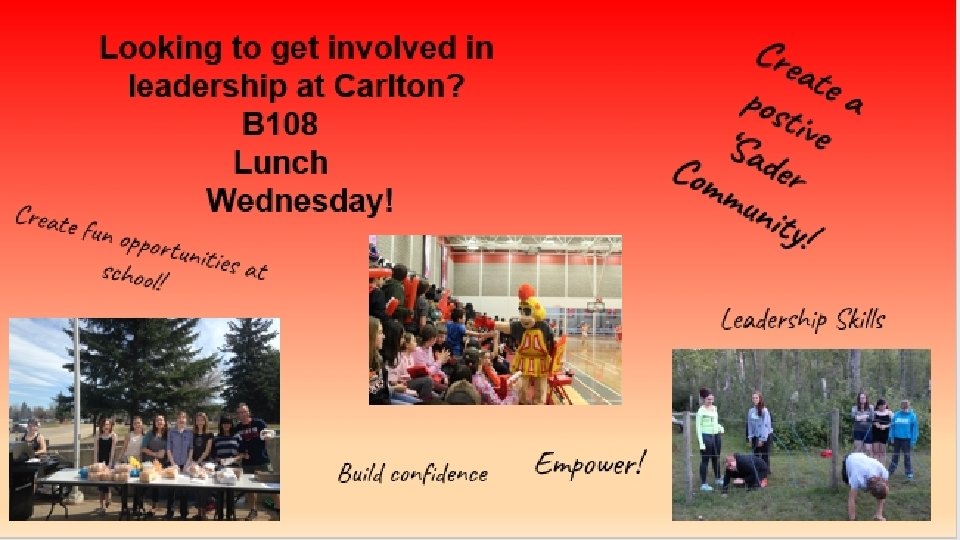 Looking to get involved in leadership at Carlton?
B108
Lunch
Wednesday!

Create a postive 'Sader Community!

Create fun opportunities at school!

Leadership Skills

Build confidence

Empower!